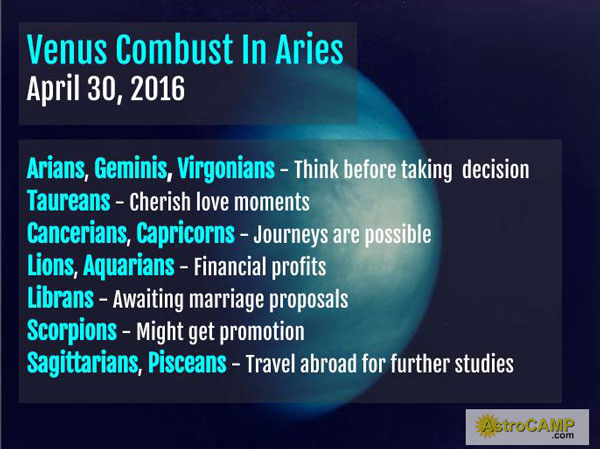 Venus Combust In Aries
April 30, 2016

Arians, Geminis, Virgonians - Think before taking decision
Taureans - Cherish love moments
Cancerians, Capricorns - Journeys are possible
Lions, Aquarians - Financial profits
Librans - Awaiting marriage proposals
Scorpions - Might get promotion
Sagittarians, Pisceans - Travel abroad for further studies

AstroCAMP
.com